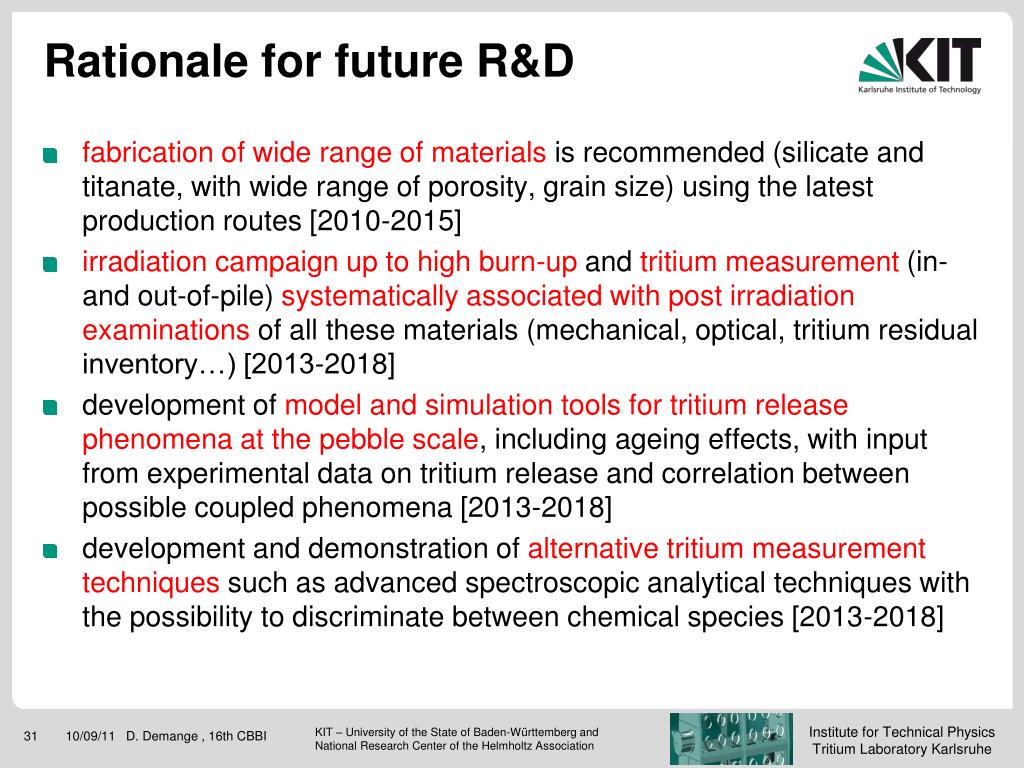 Rationale for future R&D

KIT
Karlsruhe Institute of Technology

fabrication of wide range of materials is recommended (silicate and titanate, with wide range of porosity, grain size) using the latest production routes [2010-2015]

irradiation campaign up to high burn-up and tritium measurement (in- and out-of-pile) systematically associated with post irradiation examinations of all these materials (mechanical, optical, tritium residual inventory…) [2013-2018]

development of model and simulation tools for tritium release phenomena at the pebble scale, including ageing effects, with input from experimental data on tritium release and correlation between possible coupled phenomena [2013-2018]

development and demonstration of alternative tritium measurement techniques such as advanced spectroscopic analytical techniques with the possibility to discriminate between chemical species [2013-2018]

31 10/09/11 D. Demange , 16th CBBI

KIT – University of the State of Baden-Württemberg and National Research Center of the Helmholtz Association

Institute for Technical Physics
Tritium Laboratory Karlsruhe